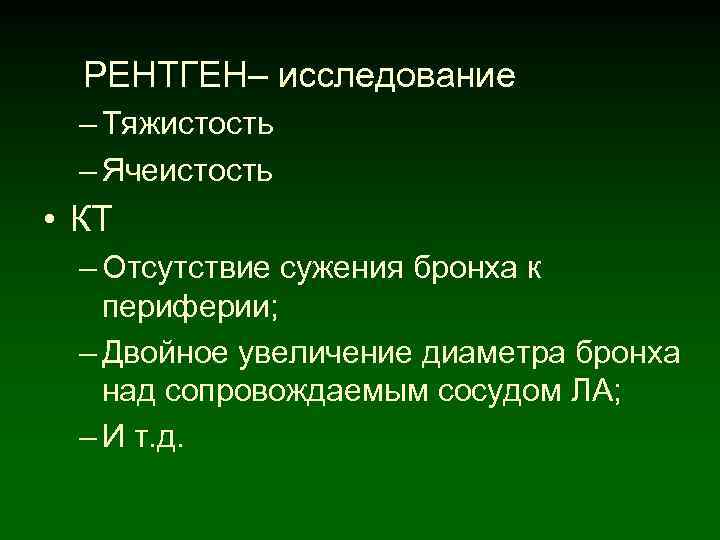 РЕНТГЕН– исследование

– Тяжистость

– Ячеистость

• КТ

– Отсутствие сужения бронха к периферии;

– Двойное увеличение диаметра бронха над сопровождаемым сосудом ЛА;

– И т.д.